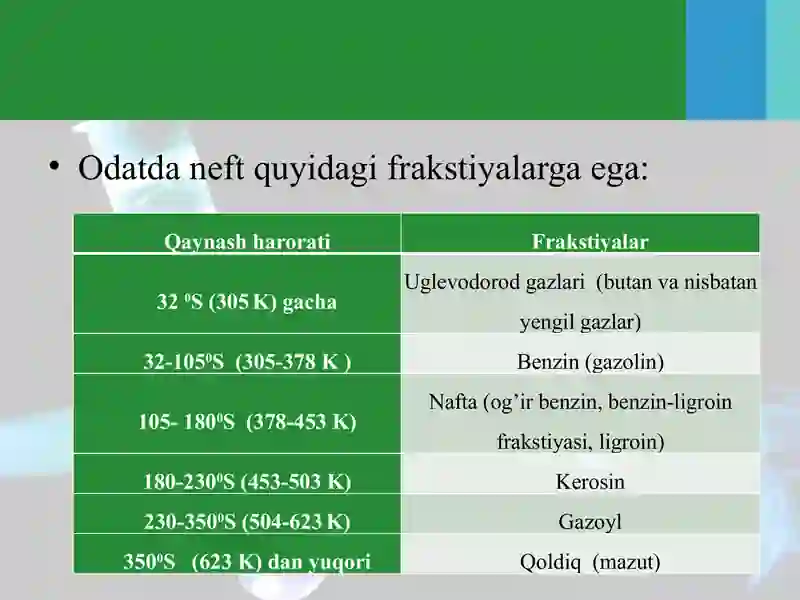 • Odatda neft quyidagi frakstiyalarga ega:

| Qaynash harorati | Frakstiyalar |
|---|---|
| 32 $^0$S (305 K) gacha | Uglevodorod gazlari (butan va nisbatan yengil gazlar) |
| 32-105$^0$S (305-378 K ) | Benzin (gazolin) |
| 105- 180$^0$S (378-453 K) | Nafta (og'ir benzin, benzin-ligroin frakstiyasi, ligroin) |
| 180-230$^0$S (453-503 K) | Kerosin |
| 230-350$^0$S (504-623 K) | Gazoyl |
| 350$^0$S (623 K) dan yuqori | Qoldiq (mazut) |